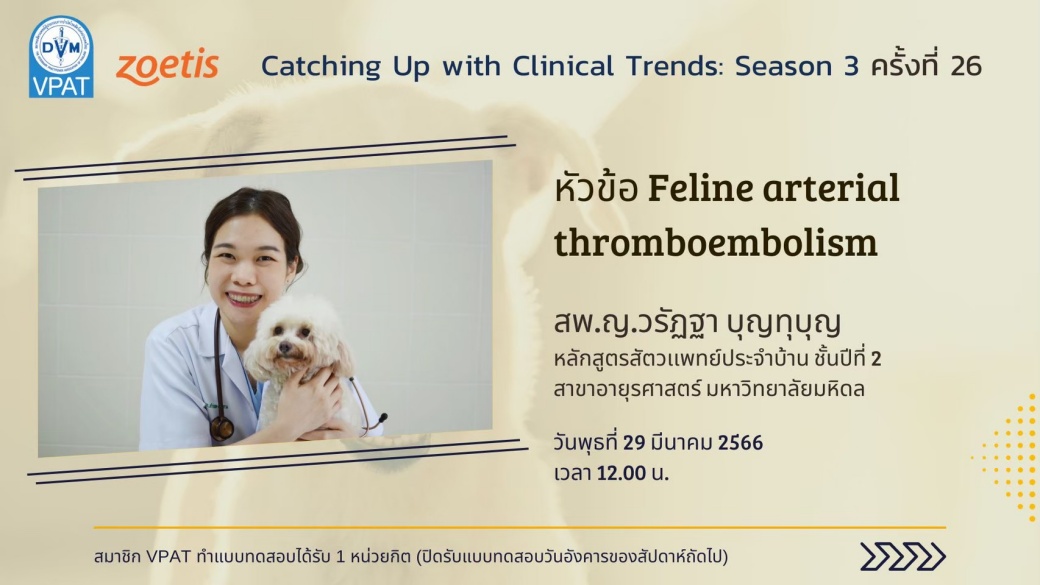 DVM
VPAT

zoetis

Catching Up with Clinical Trends: Season 3 ครั้งที่ 26

หัวข้อ Feline arterial thromboembolism

สพ.ญ.วรัฏฐา บุญทุบุญ
หลักสูตรสัตวแพทย์ประจำบ้าน ชั้นปีที่ 2
สาขาอายุรศาสตร์ มหาวิทยาลัยมหิดล

วันพุธที่ 29 มีนาคม 2566
เวลา 12.00 น.

สมาชิก VPAT ทำแบบทดสอบได้รับ 1 หน่วยกิต (ปิดรับแบบทดสอบวันอังคารของสัปดาห์ถัดไป)